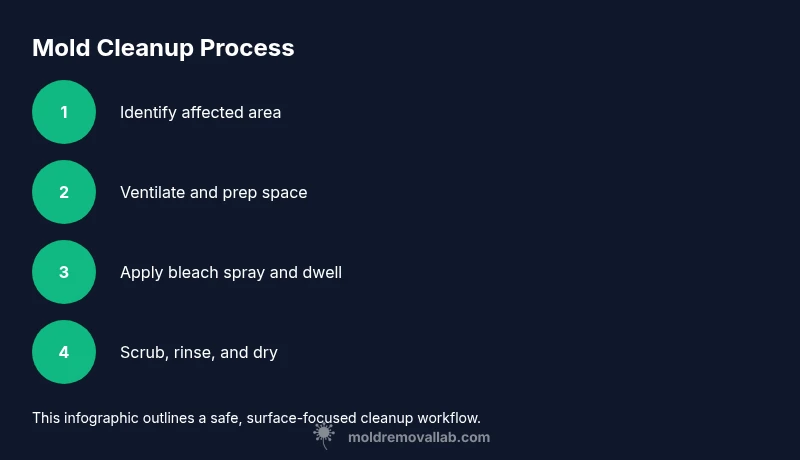 Mold Cleanup Process

1 Identify affected area

2 Ventilate and prep space

3 Apply bleach spray and dwell

4 Scrub, rinse, and dry

This infographic outlines a safe, surface-focused cleanup workflow.

moldremovallab.com